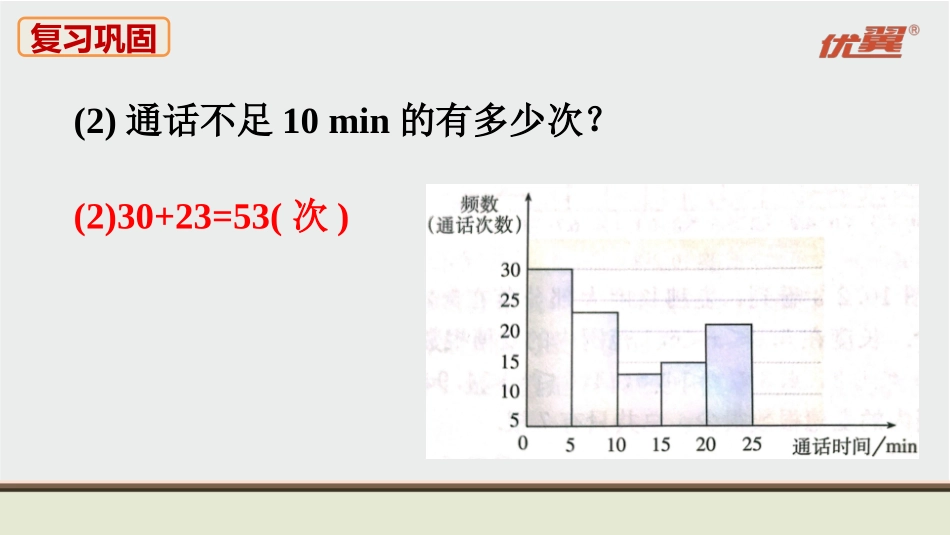 复习巩固

优翼®

(2) 通话不足 10 min 的有多少次?

(2)30+23=53( 次 )

频数
(通话次数)
30
25
20
15
10
5
0
5
10
15
20
25
通话时间/min